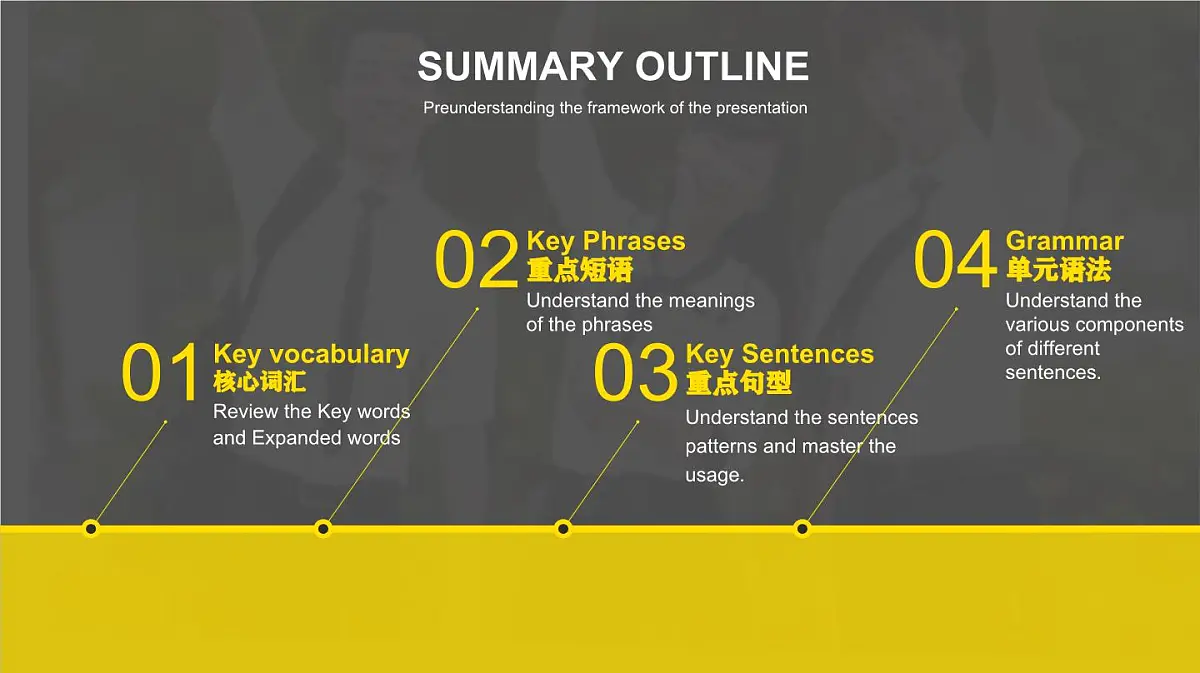 SUMMARY OUTLINE

Preunderstanding the framework of the presentation

01 Key vocabulary
核心词汇
Review the Key words and Expanded words

02 Key Phrases
重点短语
Understand the meanings of the phrases

03 Key Sentences
重点句型
Understand the sentences patterns and master the usage.

04 Grammar
单元语法
Understand the various components of different sentences.